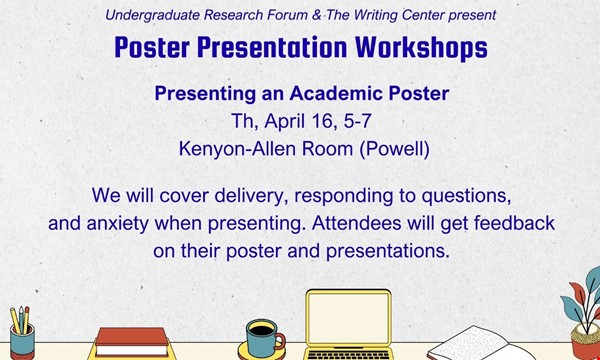 Undergraduate Research Forum & The Writing Center present

Poster Presentation Workshops

Presenting an Academic Poster
Th, April 16, 5-7
Kenyon-Allen Room (Powell)

We will cover delivery, responding to questions, and anxiety when presenting. Attendees will get feedback on their poster and presentations.